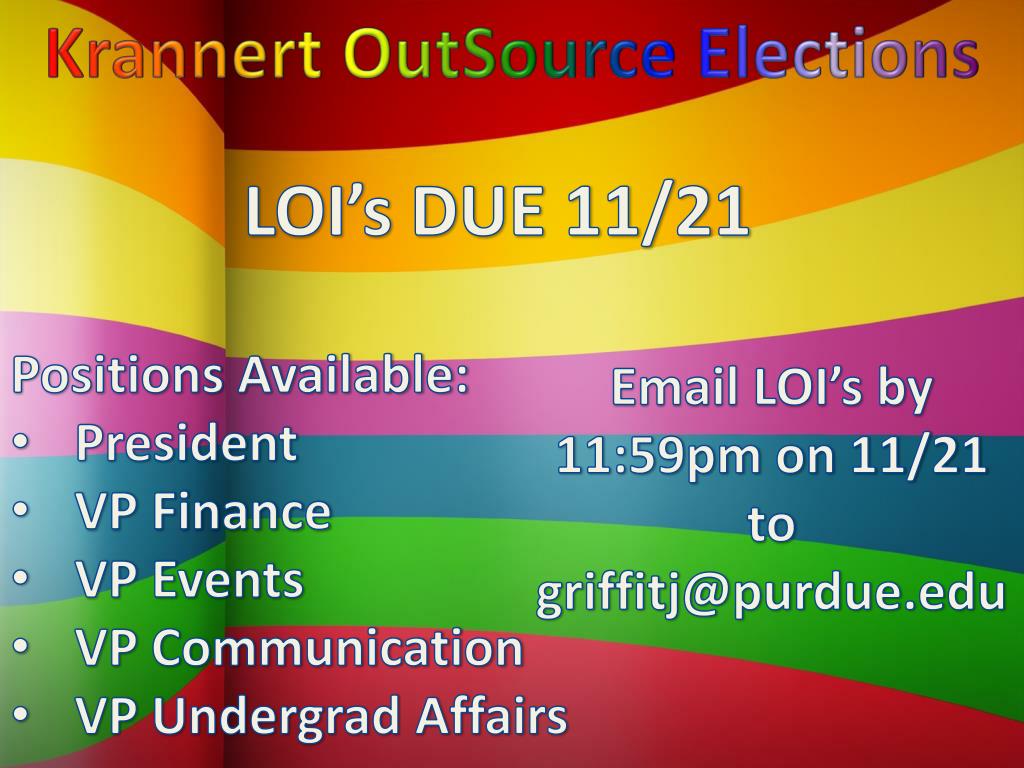 Krannert OutSource Elections

LOI’s DUE 11/21

Positions Available:
• President
• VP Finance
• VP Events
• VP Communication
• VP Undergrad Affairs

Email LOI’s by 11:59pm on 11/21 to griffitj@purdue.edu